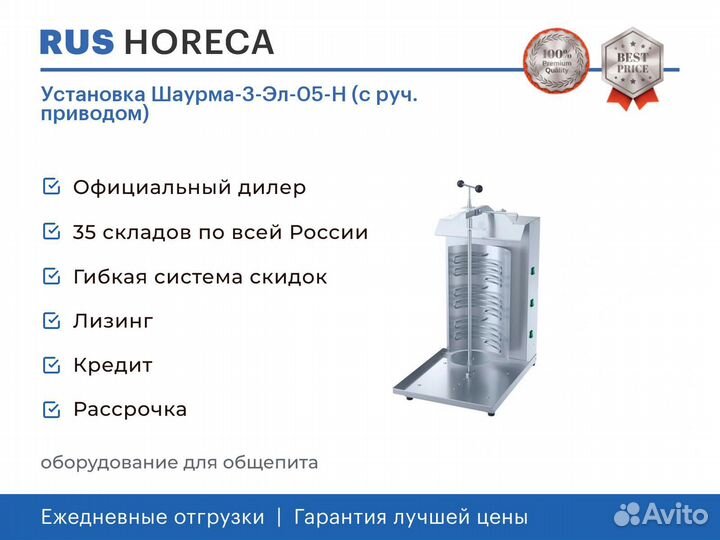 RUS HORECA

100% Premium Quality

BEST PRICE

Установка Шаурма-3-Эл-05-Н (с руч. приводом)

Официальный дилер

35 складов по всей России

Гибкая система скидок

Лизинг

Кредит

Рассрочка

оборудование для общепита

Ежедневные отгрузки | Гарантия лучшей цены

Avito